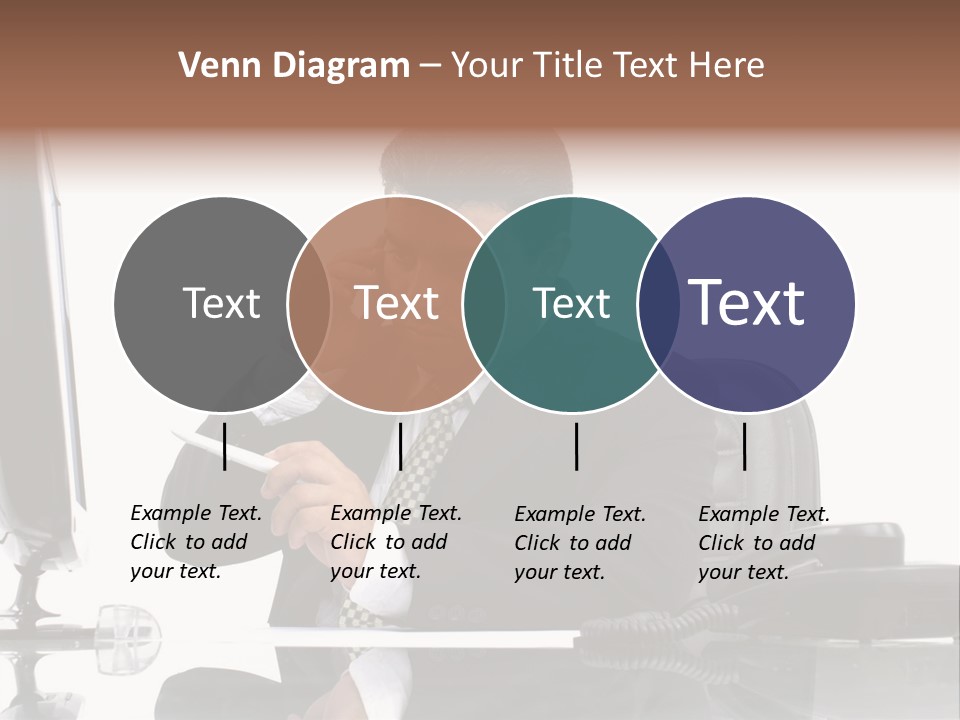 Venn Diagram – Your Title Text Here

Text

Text

Text

Text

Example Text. Click to add your text.

Example Text. Click to add your text.

Example Text. Click to add your text.

Example Text. Click to add your text.